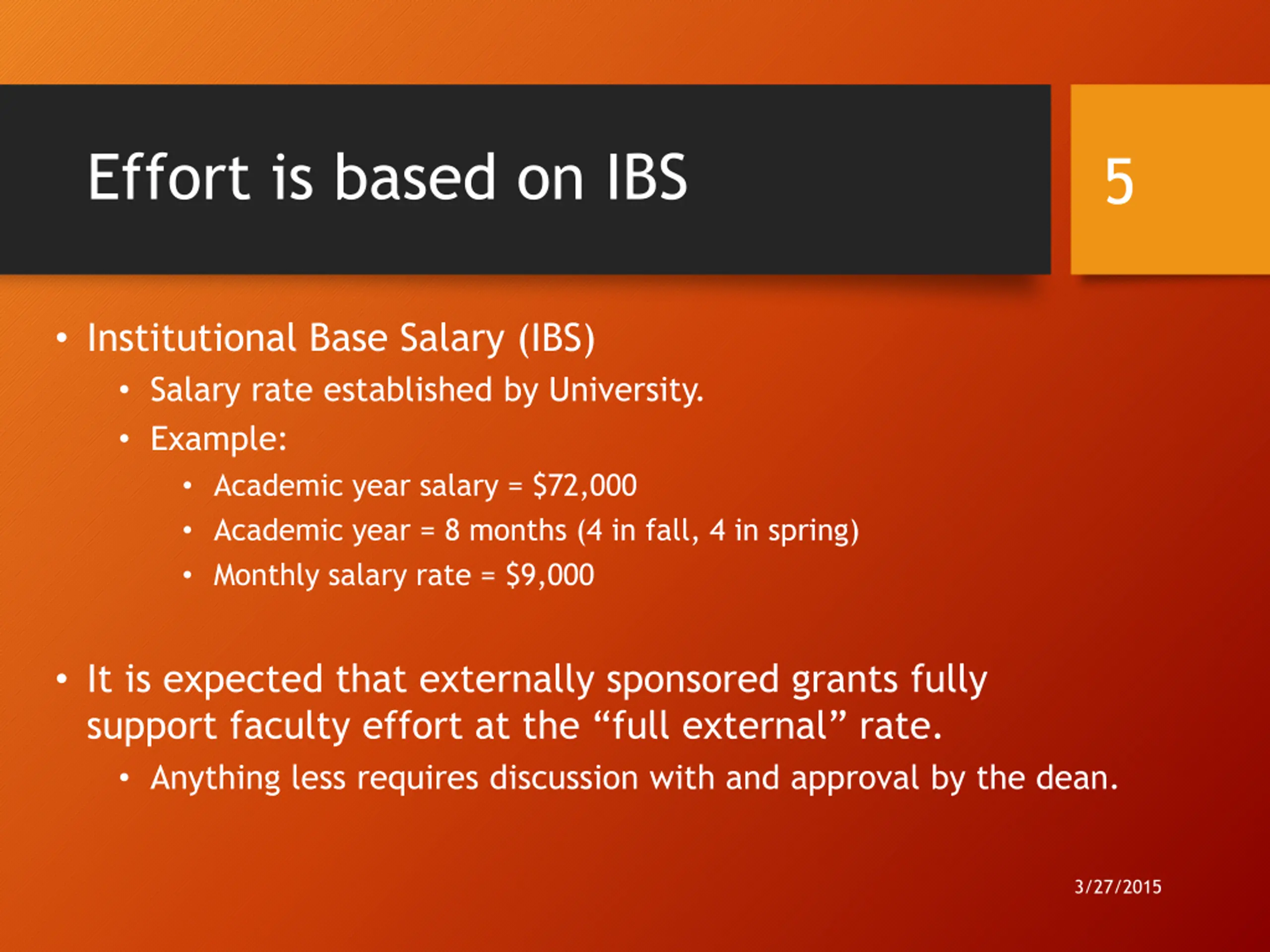 Effort is based on IBS

5

• Institutional Base Salary (IBS)
  • Salary rate established by University.
  • Example:
    • Academic year salary = \$72,000
    • Academic year = 8 months (4 in fall, 4 in spring)
    • Monthly salary rate = \$9,000

• It is expected that externally sponsored grants fully support faculty effort at the “full external” rate.
  • Anything less requires discussion with and approval by the dean.

3/27/2015